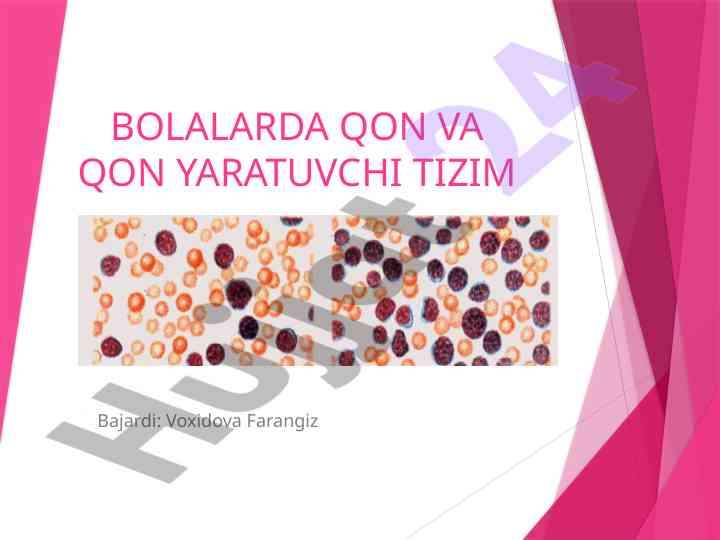 BOLALARDA QON VA QON YARATUVCHI TIZIM

Bajardi: Voxidova Farangiz

Hujjat24